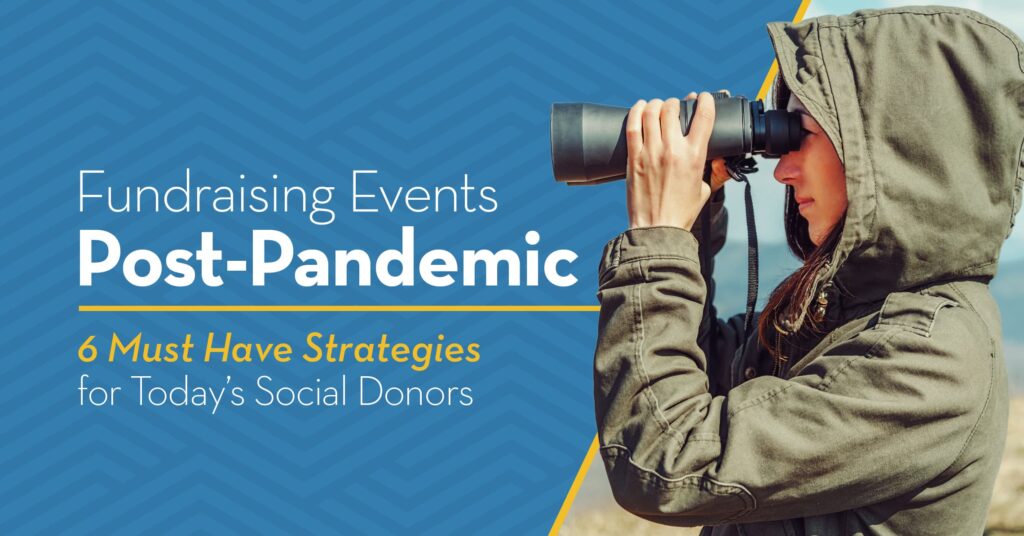 Fundraising Events
Post-Pandemic

6 Must Have Strategies
for Today's Social Donors